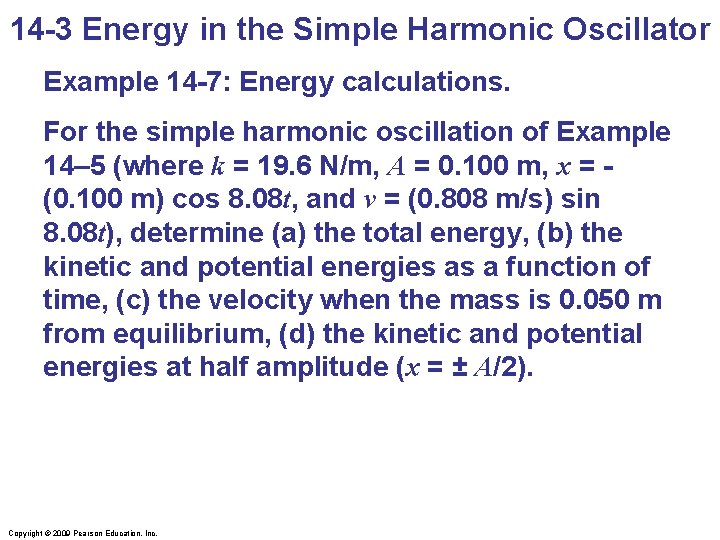 14-3 Energy in the Simple Harmonic Oscillator

Example 14-7: Energy calculations.

For the simple harmonic oscillation of Example 14–5 (where $k$ = 19.6 N/m, $A$ = 0.100 m, $x$ = -(0.100 m) cos 8.08$t$, and $v$ = (0.808 m/s) sin 8.08$t$), determine (a) the total energy, (b) the kinetic and potential energies as a function of time, (c) the velocity when the mass is 0.050 m from equilibrium, (d) the kinetic and potential energies at half amplitude ($x$ = ± $A$/2).

Copyright © 2009 Pearson Education, Inc.